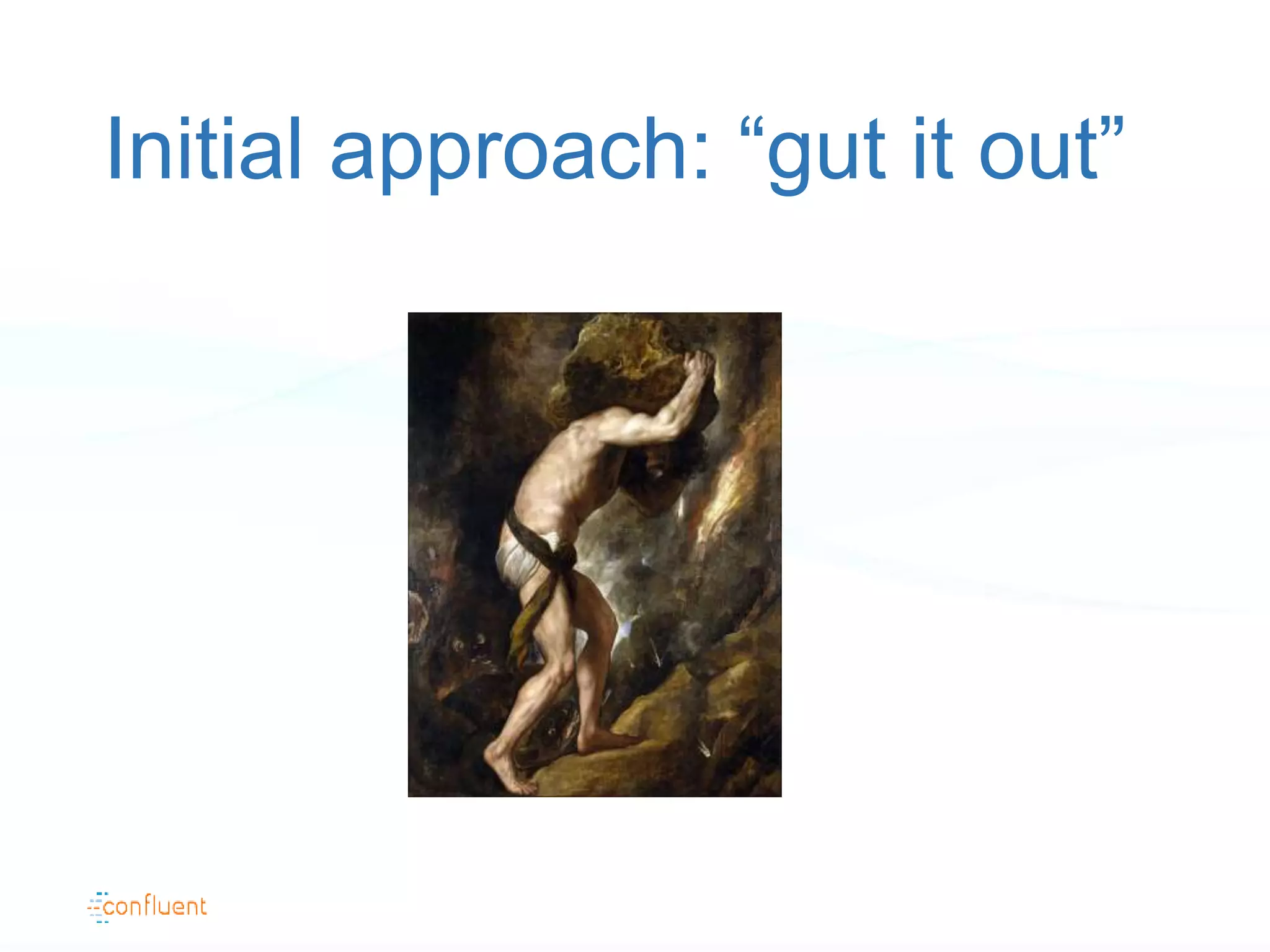 Initial approach: “gut it out”

confluent